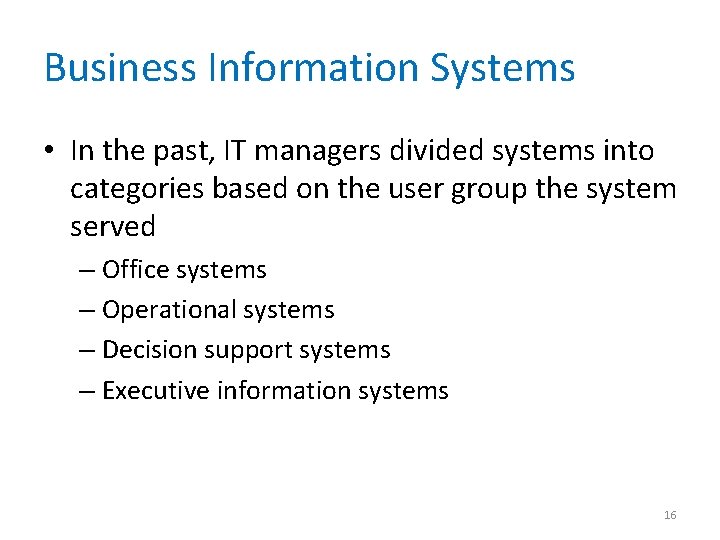 Business Information Systems

• In the past, IT managers divided systems into categories based on the user group the system served

– Office systems

– Operational systems

– Decision support systems

– Executive information systems

16